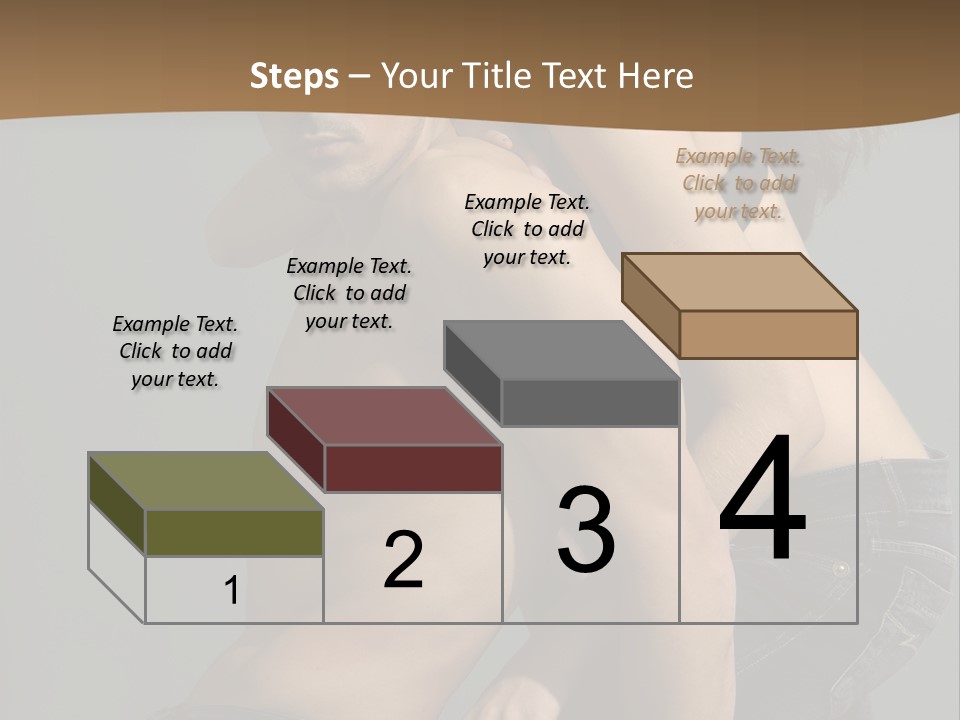 Steps – Your Title Text Here

Example Text. Click to add your text.

Example Text. Click to add your text.

Example Text. Click to add your text.

Example Text. Click to add your text.

1

2

3

4